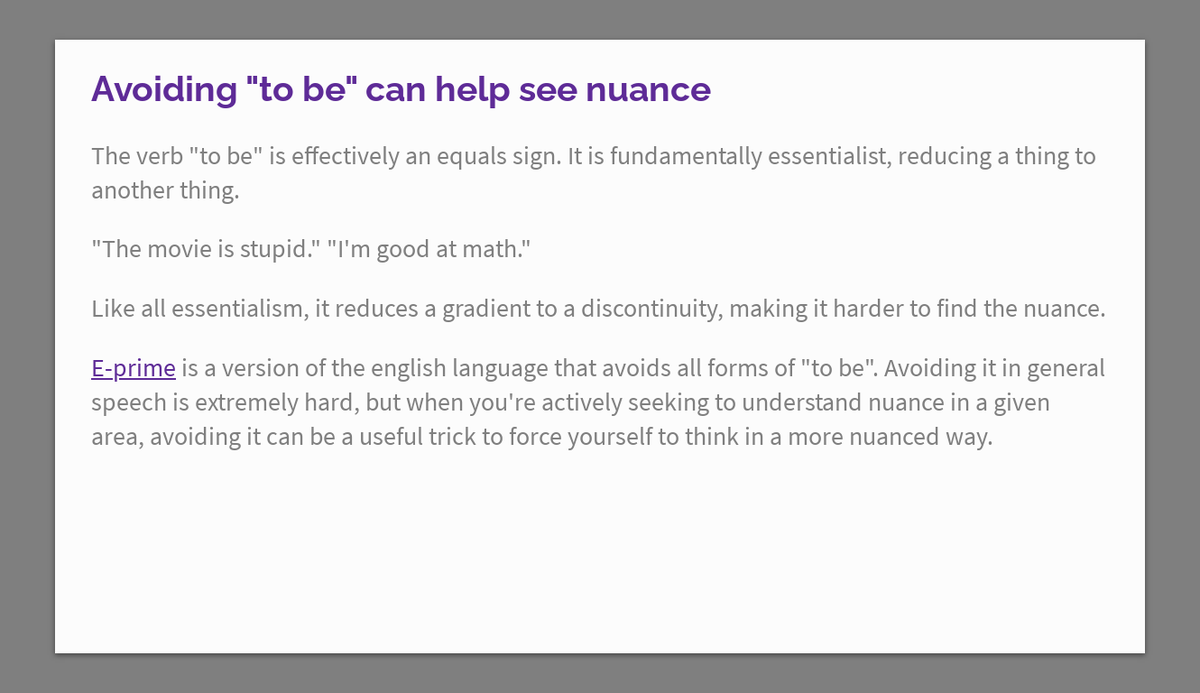 Avoiding "to be" can help see nuance

The verb "to be" is effectively an equals sign. It is fundamentally essentialist, reducing a thing to another thing.

"The movie is stupid." "I'm good at math."

Like all essentialism, it reduces a gradient to a discontinuity, making it harder to find the nuance.

E-prime is a version of the english language that avoids all forms of "to be". Avoiding it in general speech is extremely hard, but when you're actively seeking to understand nuance in a given area, avoiding it can be a useful trick to force yourself to think in a more nuanced way.